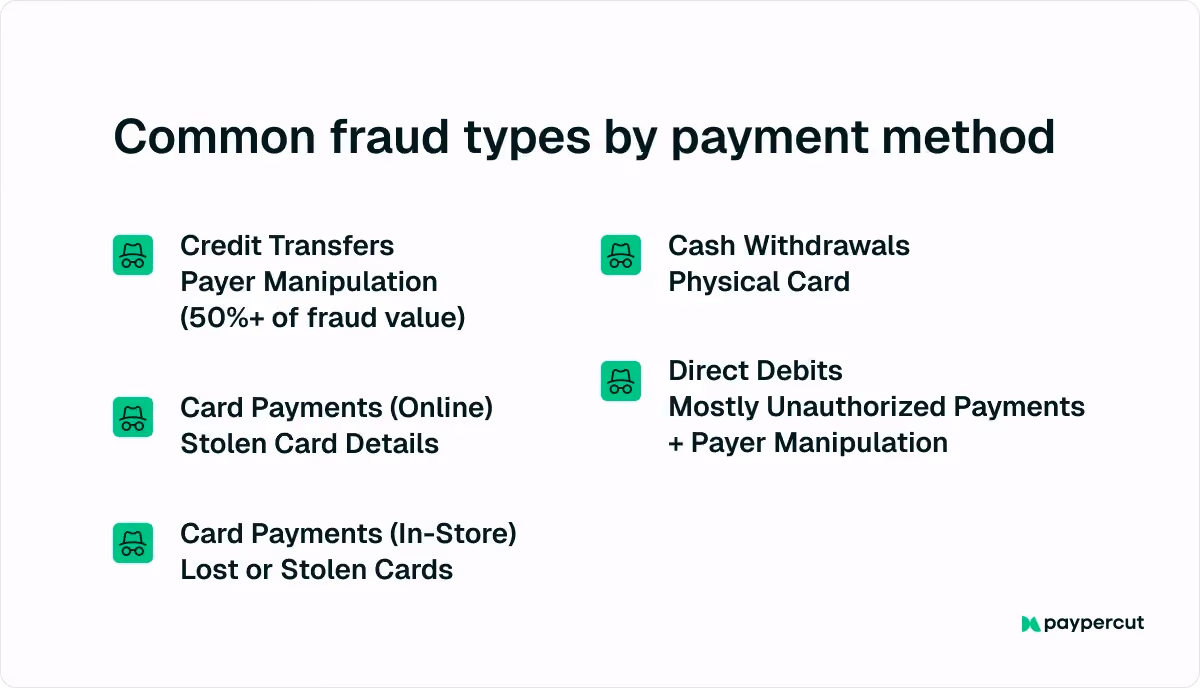 Common fraud types by payment method

Credit Transfers
Payer Manipulation
(50%+ of fraud value)

Card Payments (Online)
Stolen Card Details

Card Payments (In-Store)
Lost or Stolen Cards

Cash Withdrawals
Physical Card

Direct Debits
Mostly Unauthorized Payments
+ Payer Manipulation

paypercut